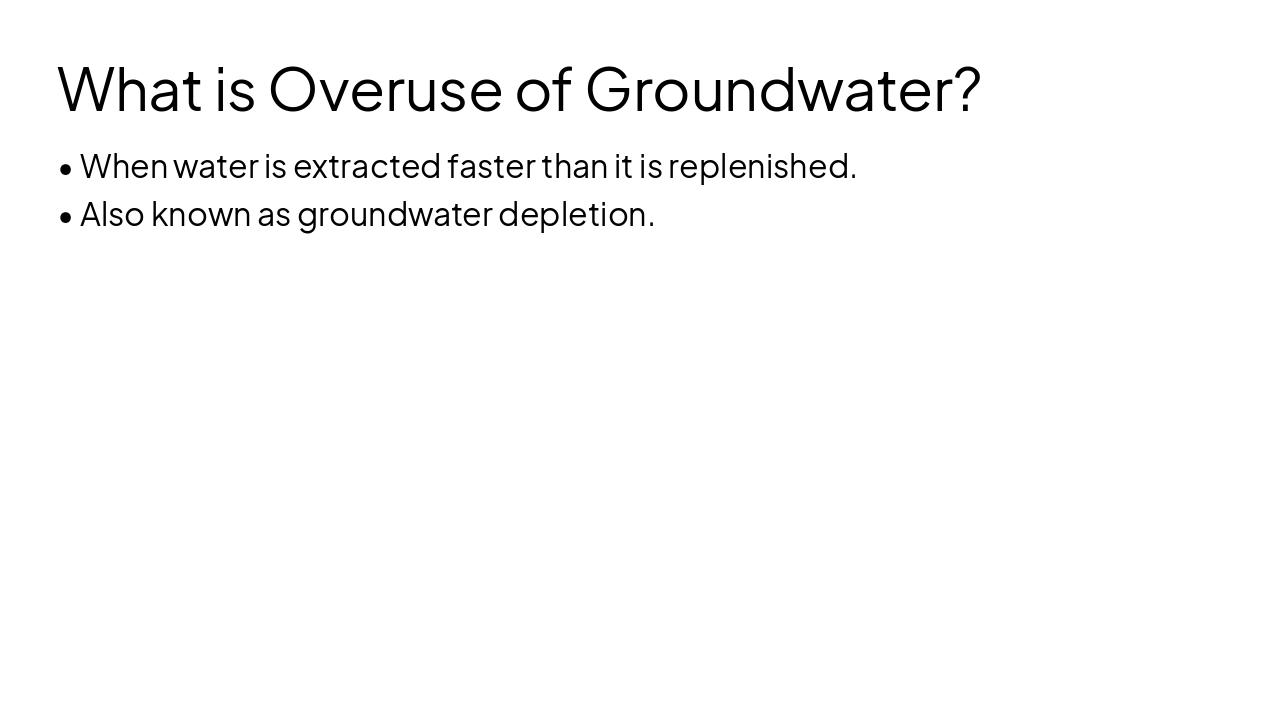 What is Overuse of Groundwater?

• When water is extracted faster than it is replenished.
• Also known as groundwater depletion.